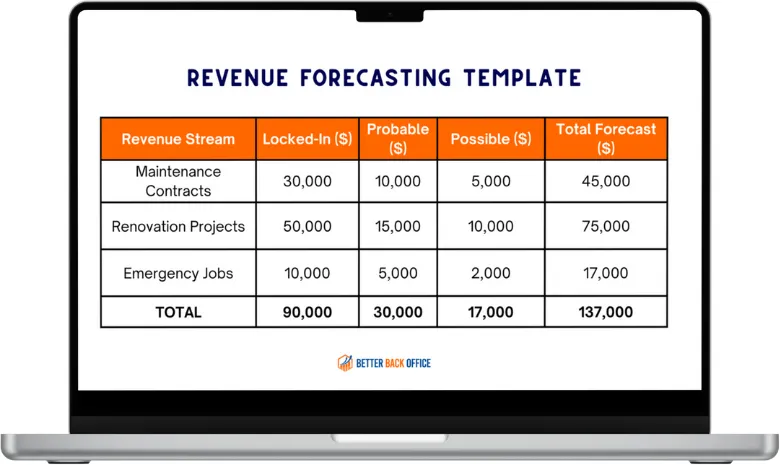 REVENUE FORECASTING TEMPLATE

| Revenue Stream | Locked-In ($) | Probable ($) | Possible ($) | Total Forecast ($) |
|---|---|---|---|---|
| Maintenance Contracts | 30,000 | 10,000 | 5,000 | 45,000 |
| Renovation Projects | 50,000 | 15,000 | 10,000 | 75,000 |
| Emergency Jobs | 10,000 | 5,000 | 2,000 | 17,000 |
| TOTAL | 90,000 | 30,000 | 17,000 | 137,000 |

BETTER BACK OFFICE